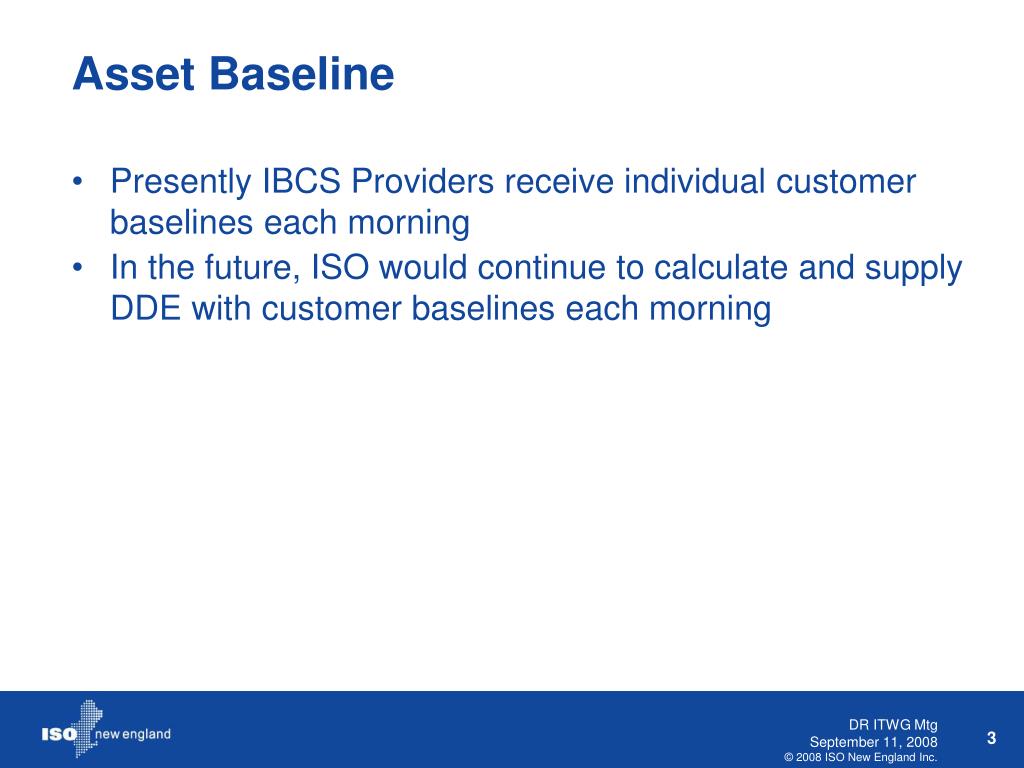 Asset Baseline

• Presently IBCS Providers receive individual customer baselines each morning
• In the future, ISO would continue to calculate and supply DDE with customer baselines each morning

ISO new england

DR ITWG Mtg
September 11, 2008
© 2008 ISO New England Inc.

3